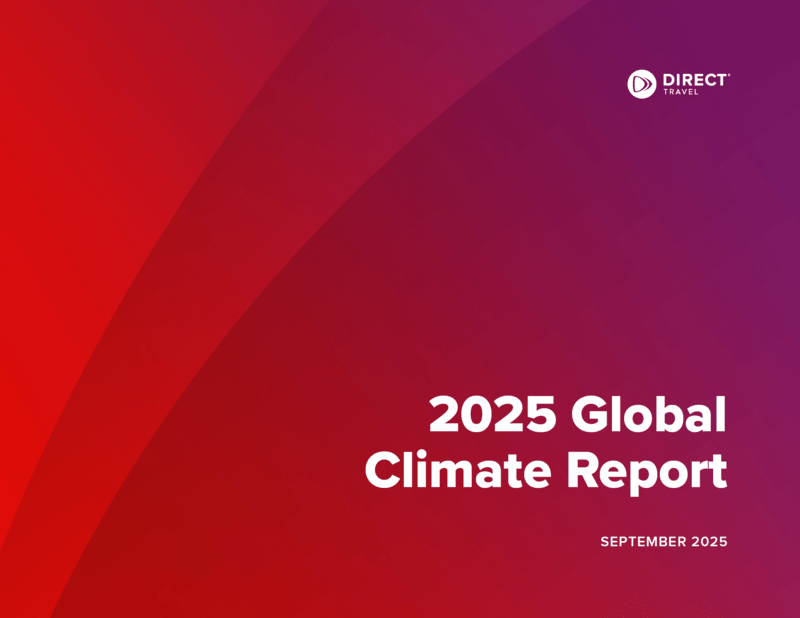 DIRECT TRAVEL

2025 Global Climate Report

SEPTEMBER 2025